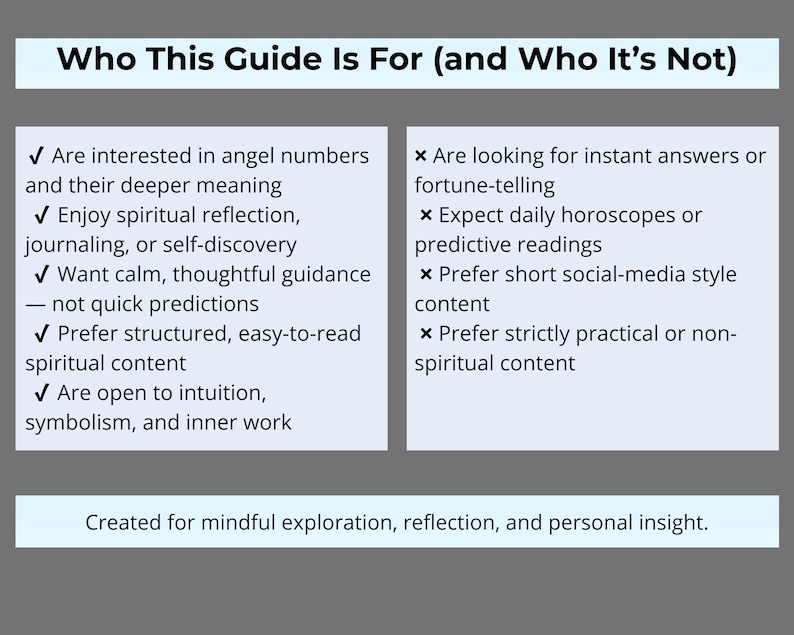 Who This Guide Is For (and Who It's Not)

✔ Are interested in angel numbers and their deeper meaning
✔ Enjoy spiritual reflection, journaling, or self-discovery
✔ Want calm, thoughtful guidance — not quick predictions
✔ Prefer structured, easy-to-read spiritual content
✔ Are open to intuition, symbolism, and inner work

× Are looking for instant answers or fortune-telling
× Expect daily horoscopes or predictive readings
× Prefer short social-media style content
× Prefer strictly practical or non-spiritual content

Created for mindful exploration, reflection, and personal insight.